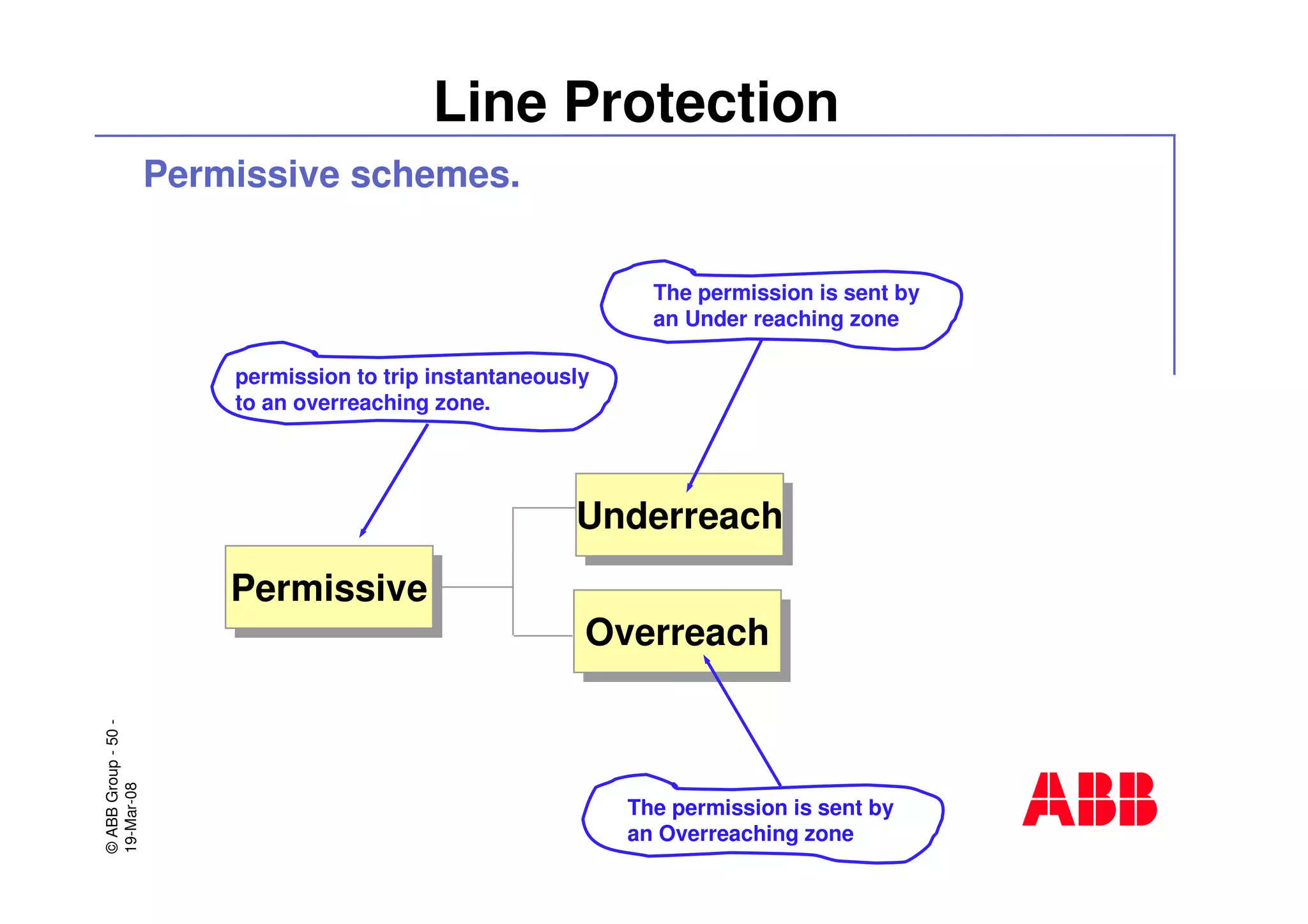 Line Protection

Permissive schemes.

The permission is sent by an Under reaching zone

permission to trip instantaneously to an overreaching zone.

Underreach

Permissive

Overreach

The permission is sent by an Overreaching zone

© ABB Group - 50 - 19-Mar-08

ABB